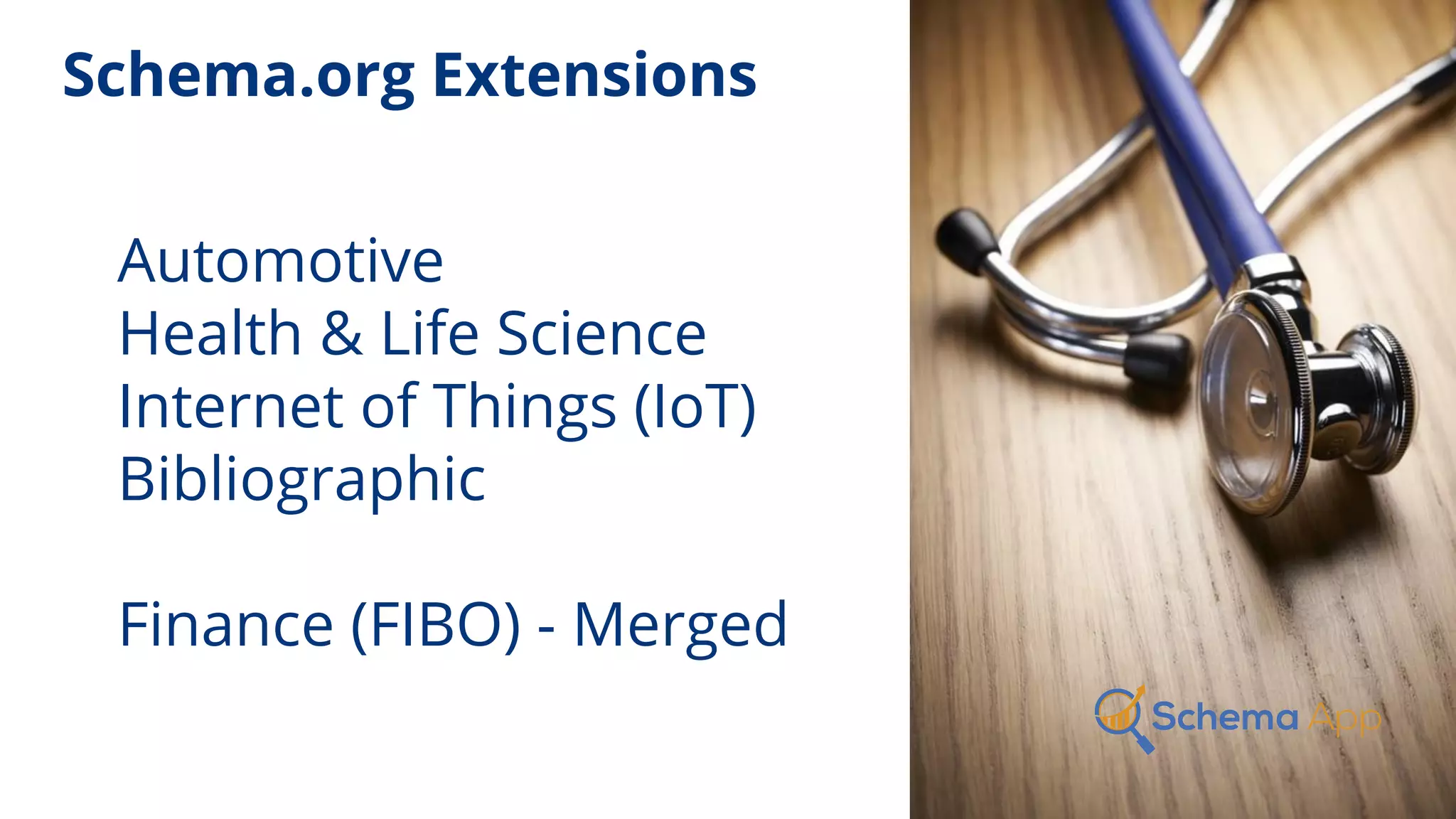 Schema.org Extensions

Automotive
Health & Life Science
Internet of Things (IoT)
Bibliographic

Finance (FIBO) - Merged

Schema App